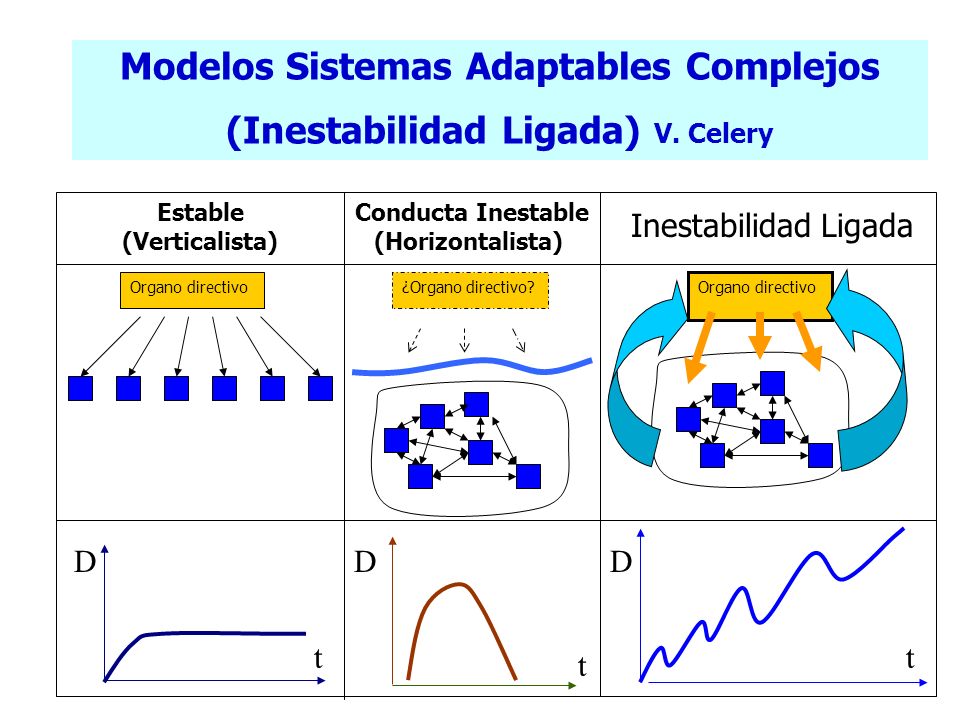 Modelos Sistemas Adaptables Complejos (Inestabilidad Ligada) V. Celery

| Estable (Verticalista) | Conducta Inestable (Horizontalista) | Inestabilidad Ligada |
|---|---|---|
| Organo directivo | ¿Organo directivo? | Organo directivo |
| D t | D t | D t |